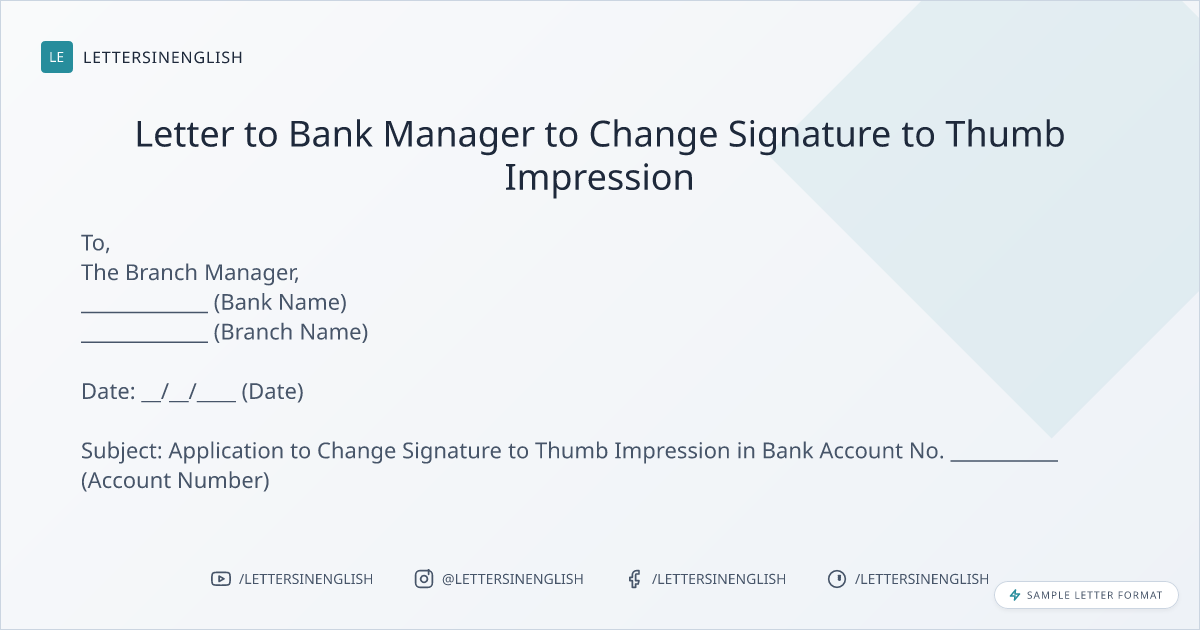 LE LETTERSINENGLISH

Letter to Bank Manager to Change Signature to Thumb Impression

To,
The Branch Manager,
____________ (Bank Name)
____________ (Branch Name)

Date: __/__/____ (Date)

Subject: Application to Change Signature to Thumb Impression in Bank Account No. __________ (Account Number)

/LETTERSINENGLISH @LETTERSINENGLISH /LETTERSINENGLISH /LETTERSINENGLISH

SAMPLE LETTER FORMAT